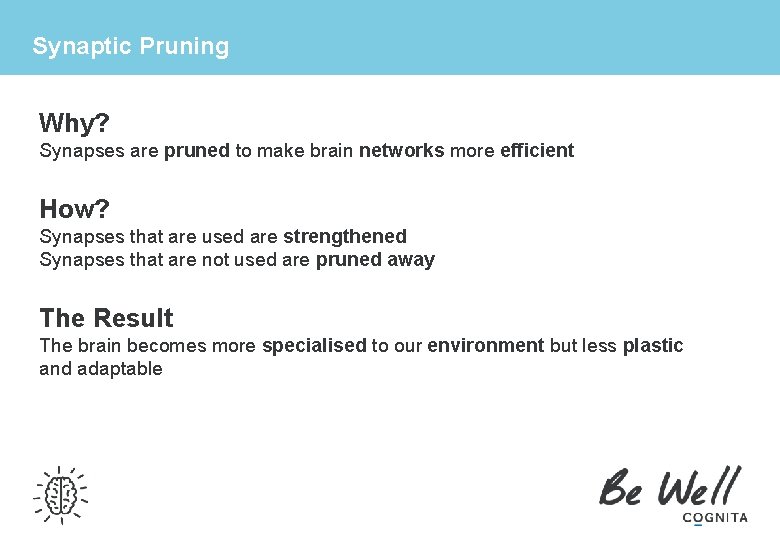 Synaptic Pruning

Why?
Synapses are pruned to make brain networks more efficient

How?
Synapses that are used are strengthened
Synapses that are not used are pruned away

The Result
The brain becomes more specialised to our environment but less plastic and adaptable

Be Well
COGNITA